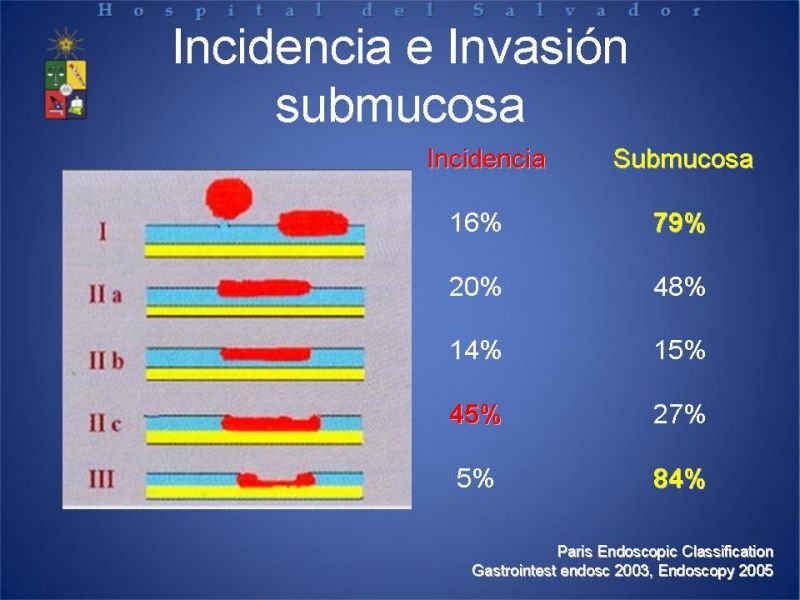 Hospital del Salvador

Incidencia e Invasión submucosa

| | Incidencia | Submucosa |
|---|---|---|
| I | 16% | 79% |
| II a | 20% | 48% |
| II b | 14% | 15% |
| II c | 45% | 27% |
| III | 5% | 84% |

Paris Endoscopic Classification
Gastrointest endosc 2003, Endoscopy 2005